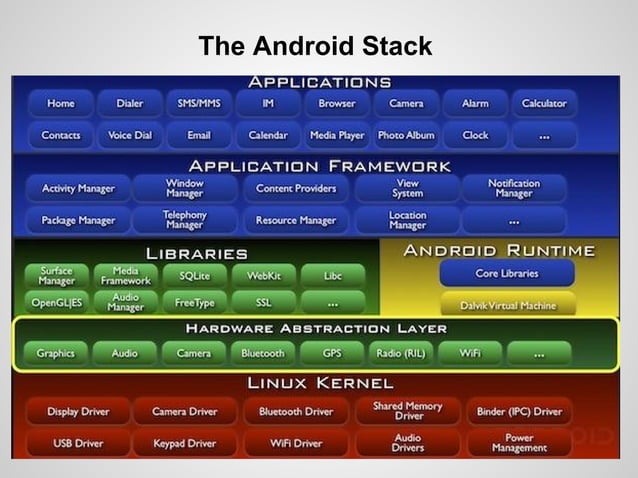 The Android Stack

APPLICATIONS

Home
Dialer
SMS/MMS
IM
Browser
Camera
Alarm
Calculator
Contacts
Voice Dial
Email
Calendar
Media Player
Photo Album
Clock
...

APPLICATION FRAMEWORK

Activity Manager
Window Manager
Content Providers
View System
Notification Manager
Package Manager
Telephony Manager
Resource Manager
Location Manager
...

LIBRARIES

Surface Manager
Media Framework
SQLite
WebKit
Libc
OpenGL|ES
Audio Manager
FreeType
SSL
...

ANDROID RUNTIME

Core Libraries
Dalvik Virtual Machine

HARDWARE ABSTRACTION LAYER

Graphics
Audio
Camera
Bluetooth
GPS
Radio (RIL)
WiFi
...

LINUX KERNEL

Display Driver
Camera Driver
Bluetooth Driver
Shared Memory Driver
Binder (IPC) Driver
USB Driver
Keypad Driver
WiFi Driver
Audio Drivers
Power Management